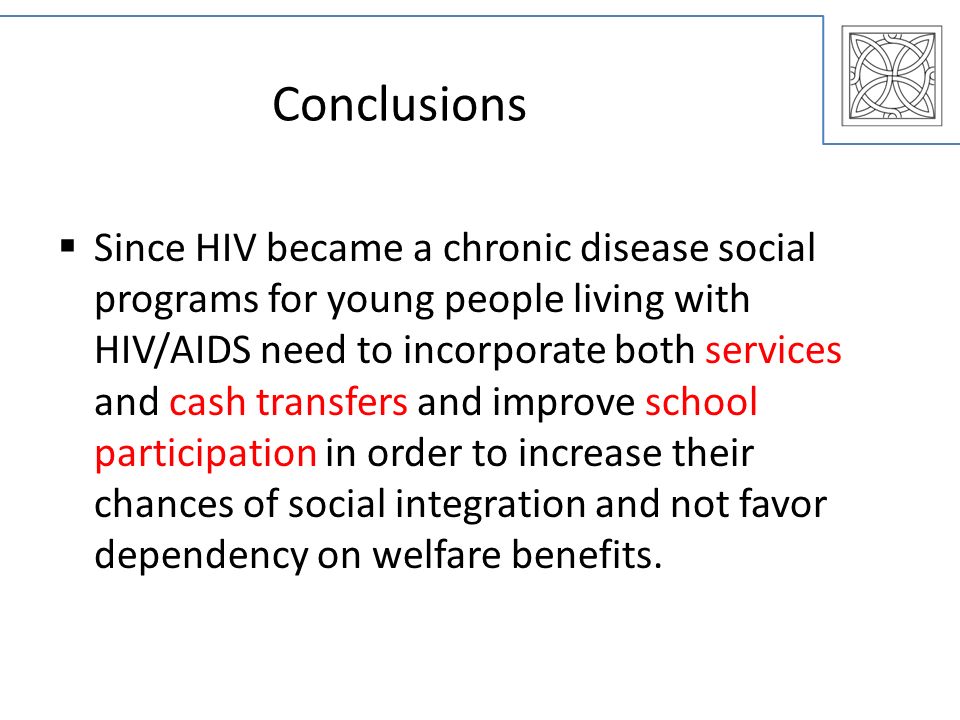 Conclusions

▪ Since HIV became a chronic disease social programs for young people living with HIV/AIDS need to incorporate both services and cash transfers and improve school participation in order to increase their chances of social integration and not favor dependency on welfare benefits.